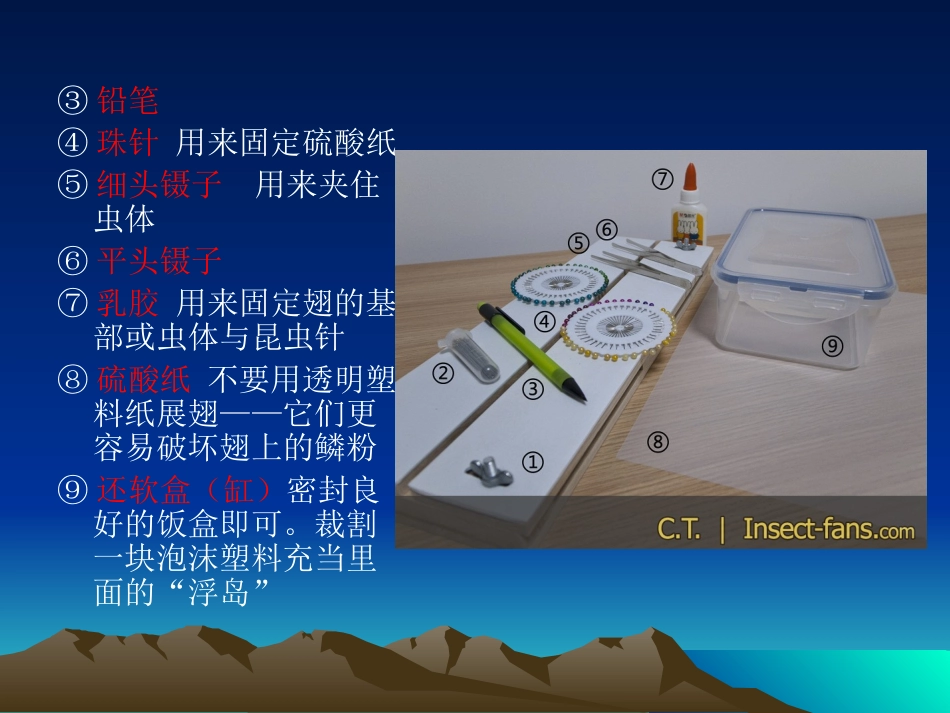 ③ 铅笔
④ 珠针 用来固定硫酸纸
⑤ 细头镊子 用来夹住虫体
⑥ 平头镊子
⑦ 乳胶 用来固定翅的基部或虫体与昆虫针
⑧ 硫酸纸 不要用透明塑料纸展翅——它们更容易破坏翅上的鳞粉
⑨ 还软盒（缸）密封良好的饭盒即可。裁割一块泡沫塑料充当里面的“浮岛”

⑦
⑥
⑤
④
②
③
①
⑨
⑧
C.T. | Insect-fans.com